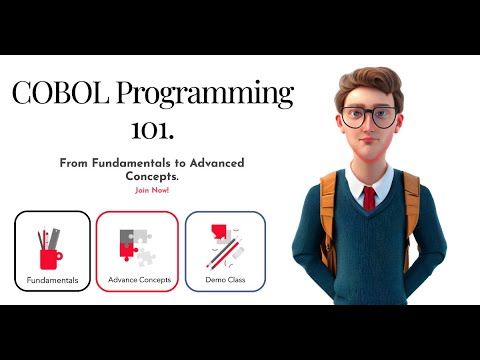 COBOL Programming 101.

From Fundamentals to Advanced Concepts.

Join Now!

Fundamentals

Advance Concepts

Demo Class